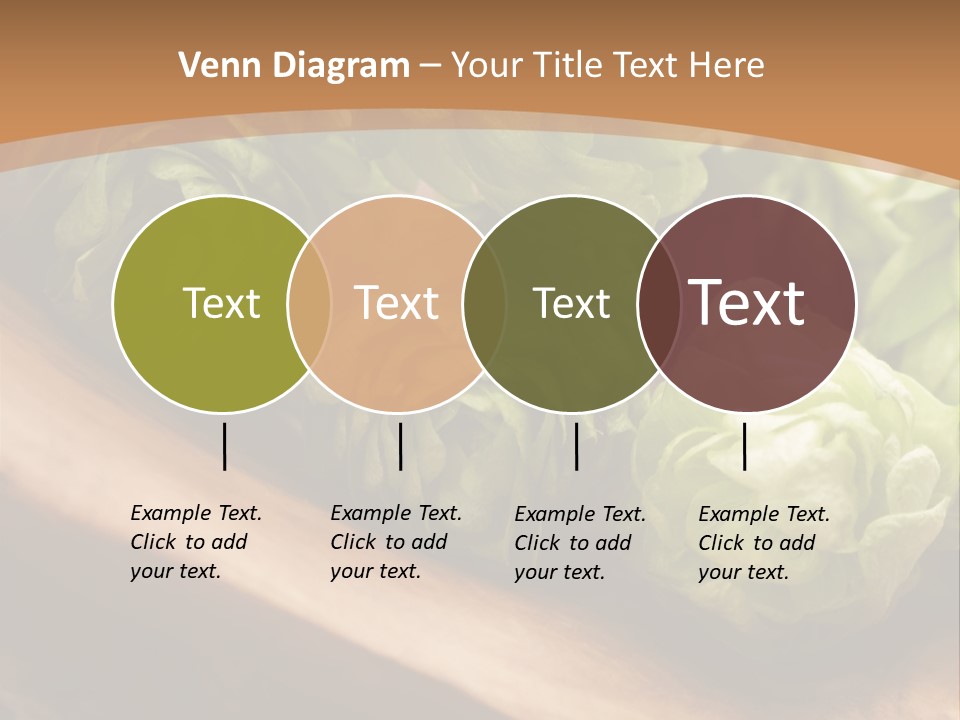 Venn Diagram – Your Title Text Here

Text

Text

Text

Text

Example Text. Click to add your text.

Example Text. Click to add your text.

Example Text. Click to add your text.

Example Text. Click to add your text.